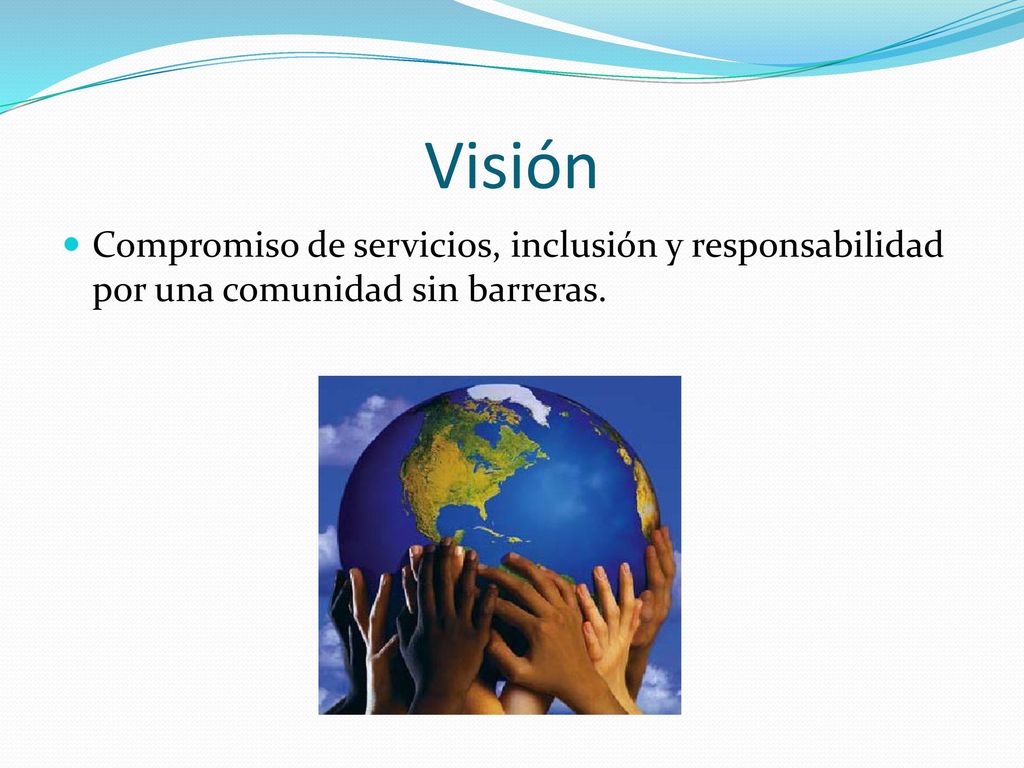 Visión

Compromiso de servicios, inclusión y responsabilidad por una comunidad sin barreras.